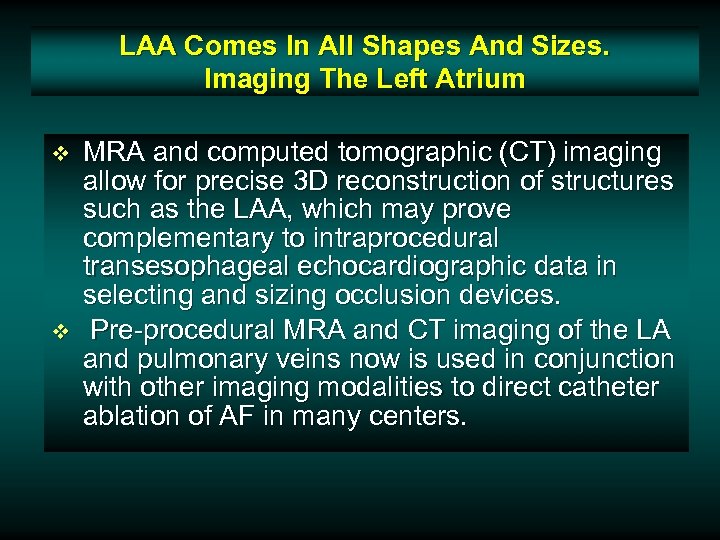 LAA Comes In All Shapes And Sizes.
Imaging The Left Atrium

❖ MRA and computed tomographic (CT) imaging allow for precise 3D reconstruction of structures such as the LAA, which may prove complementary to intraprocedural transesophageal echocardiographic data in selecting and sizing occlusion devices.

❖ Pre-procedural MRA and CT imaging of the LA and pulmonary veins now is used in conjunction with other imaging modalities to direct catheter ablation of AF in many centers.